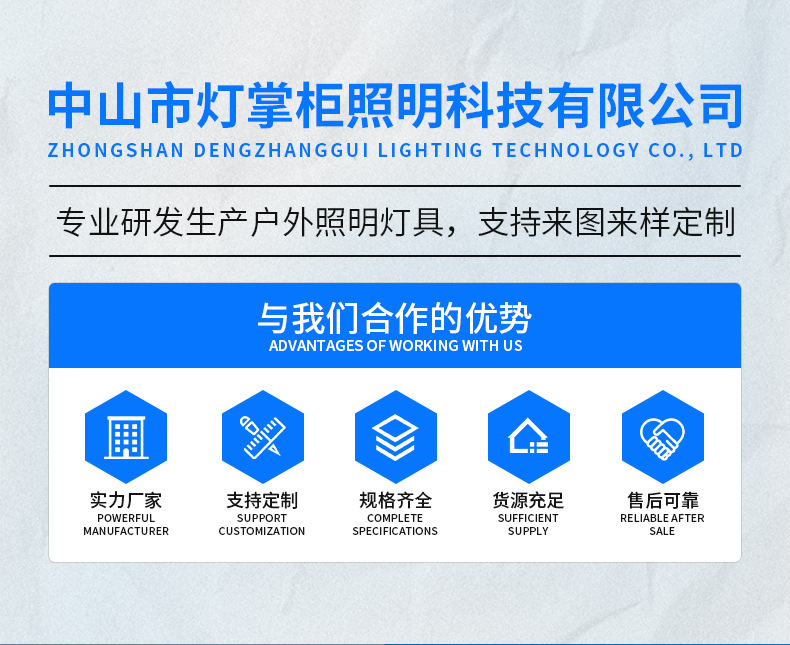 中山市灯掌柜照明科技有限公司
ZHONGSHAN DENGZHANGGUI LIGHTING TECHNOLOGY CO., LTD

专业研发生产户外照明灯具，支持来图来样定制

与我们合作的优势
ADVANTAGES OF WORKING WITH US

实力厂家
POWERFUL MANUFACTURER

支持定制
SUPPORT CUSTOMIZATION

规格齐全
COMPLETE SPECIFICATIONS

货源充足
SUFFICIENT SUPPLY

售后可靠
RELIABLE AFTER SALE